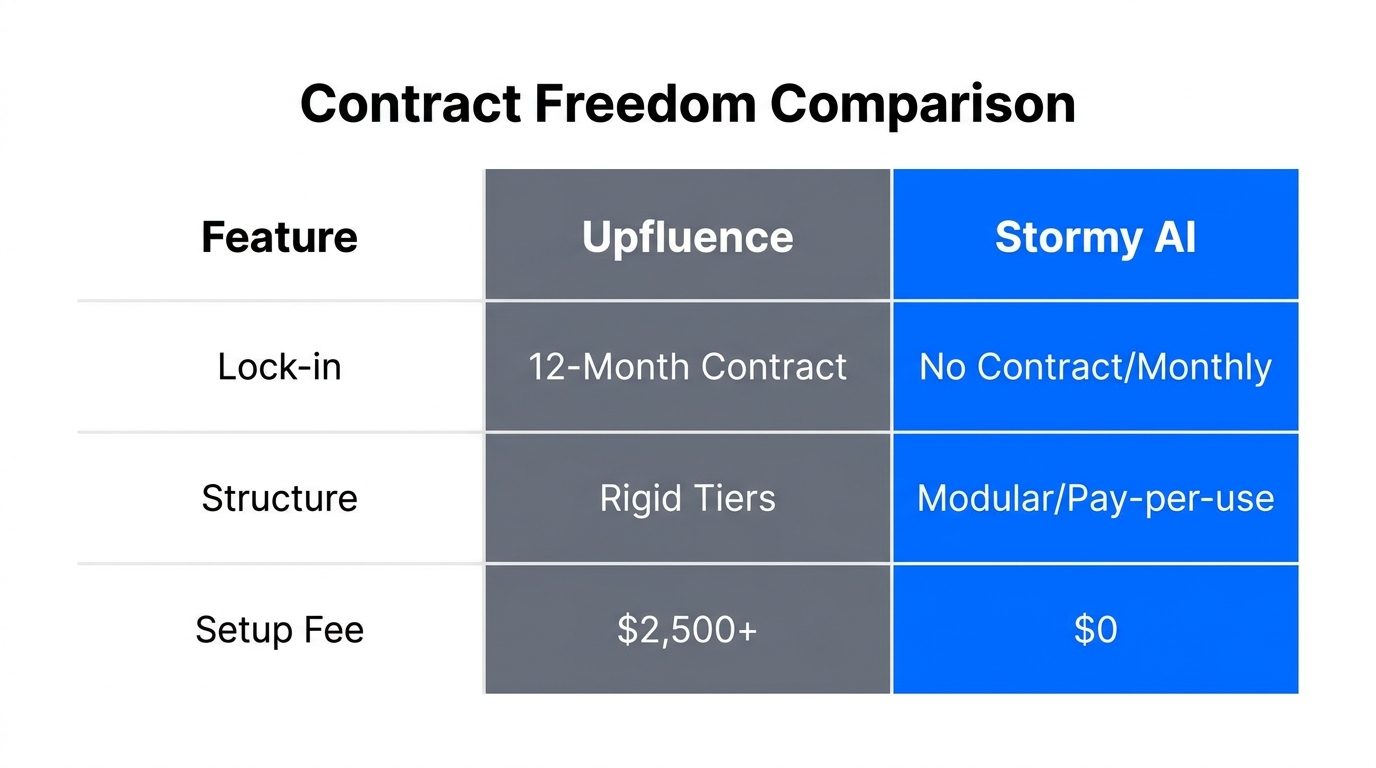 Contract Freedom Comparison

| Feature | Upfluence | Stormy AI |
|---|---|---|
| Lock-in | 12-Month Contract | No Contract/Monthly |
| Structure | Rigid Tiers | Modular/Pay-per-use |
| Setup Fee | \$2,500+ | \$0 |